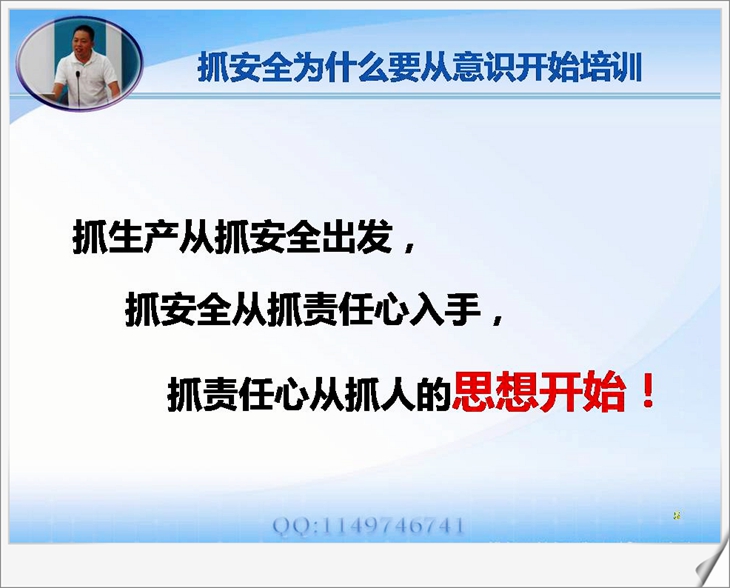 抓安全为什么要从意识开始培训

抓生产从抓安全出发，

抓安全从抓责任心入手，

抓责任心从抓人的思想开始！

QQ:1149746741